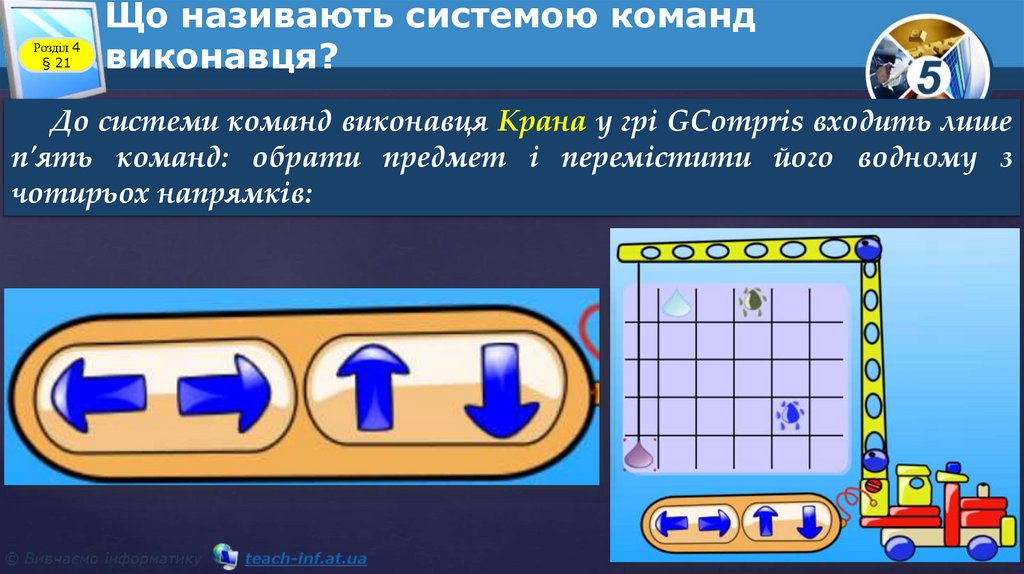 Розділ 4
§ 21

Що називають системою команд виконавця?

5

До системи команд виконавця Крана у грі GCompris входить лише п'ять команд: обрати предмет і перемістити його водному з чотирьох напрямків:

© Вивчаємо інформатику teach-inf.at.ua